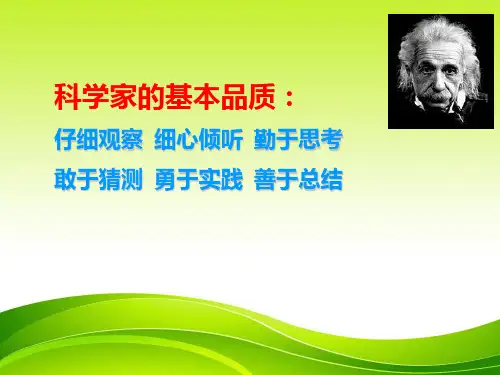 科学家的基本品质：

仔细观察 细心倾听 勤于思考

敢于猜测 勇于实践 善于总结